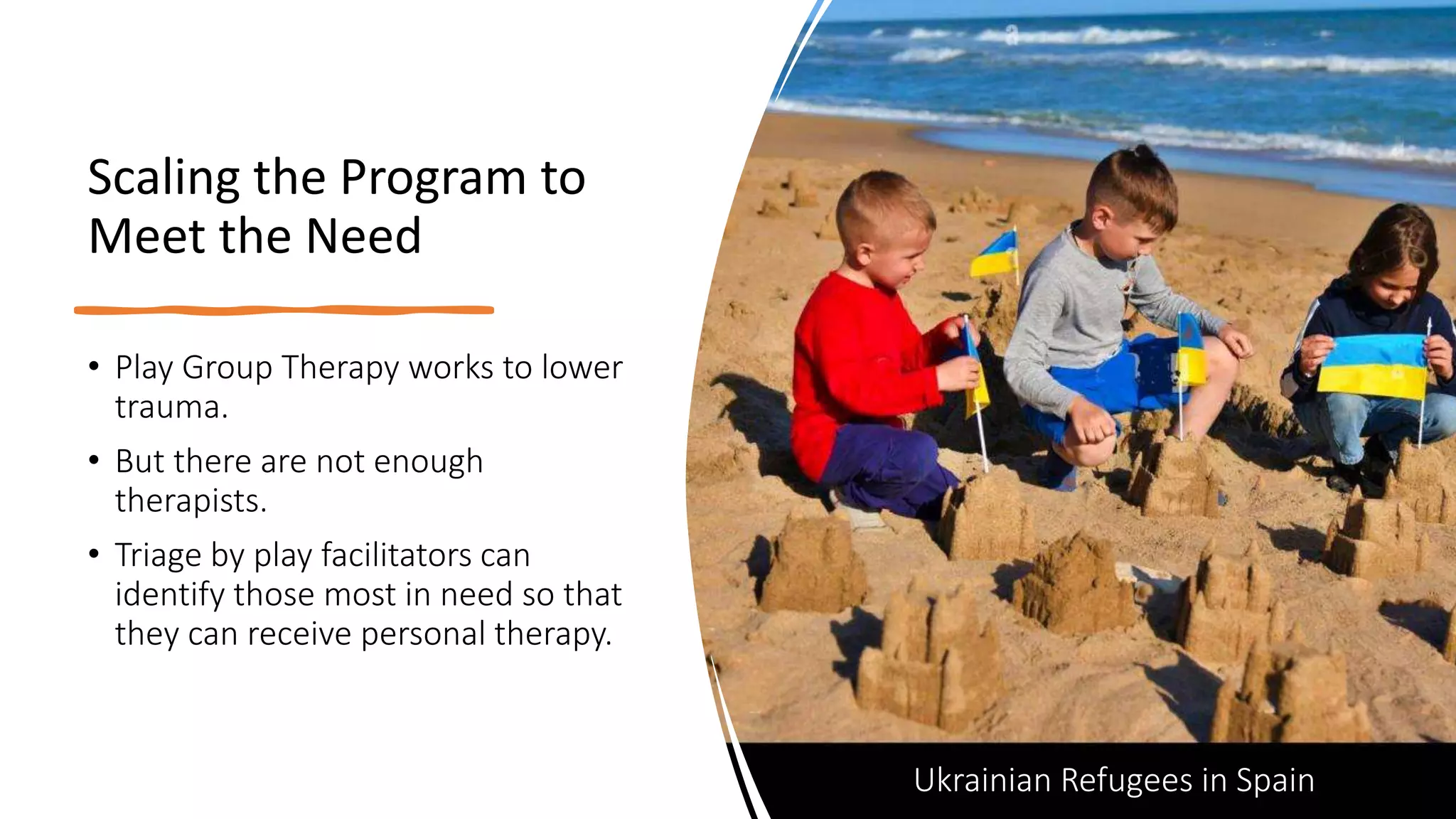 Scaling the Program to Meet the Need

• Play Group Therapy works to lower trauma.

• But there are not enough therapists.

• Triage by play facilitators can identify those most in need so that they can receive personal therapy.

Ukrainian Refugees in Spain